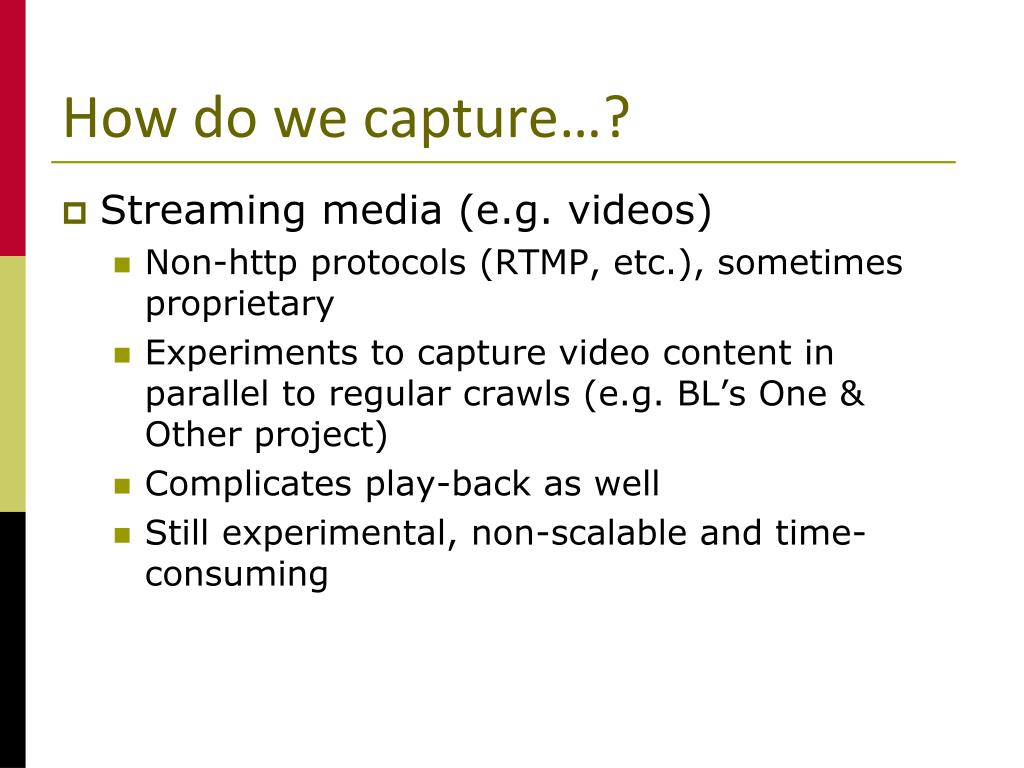 How do we capture…?

Streaming media (e.g. videos)

Non-http protocols (RTMP, etc.), sometimes proprietary

Experiments to capture video content in parallel to regular crawls (e.g. BL’s One & Other project)

Complicates play-back as well

Still experimental, non-scalable and time-consuming